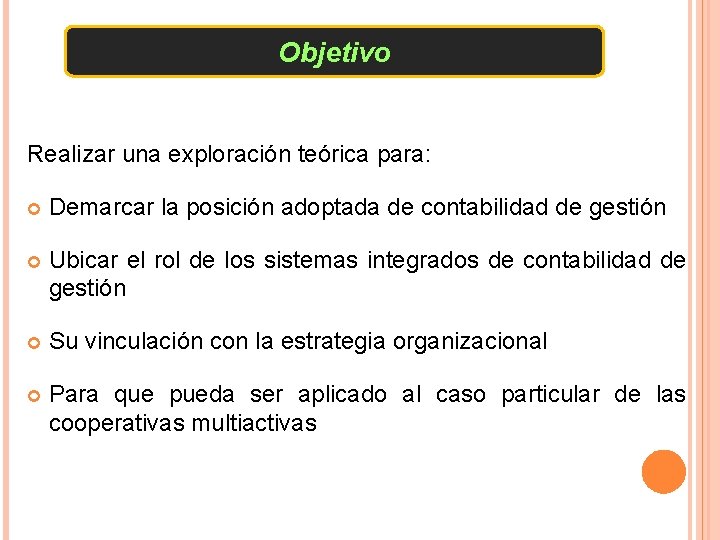 Objetivo

Realizar una exploración teórica para:

Demarcar la posición adoptada de contabilidad de gestión

Ubicar el rol de los sistemas integrados de contabilidad de gestión

Su vinculación con la estrategia organizacional

Para que pueda ser aplicado al caso particular de las cooperativas multiactivas